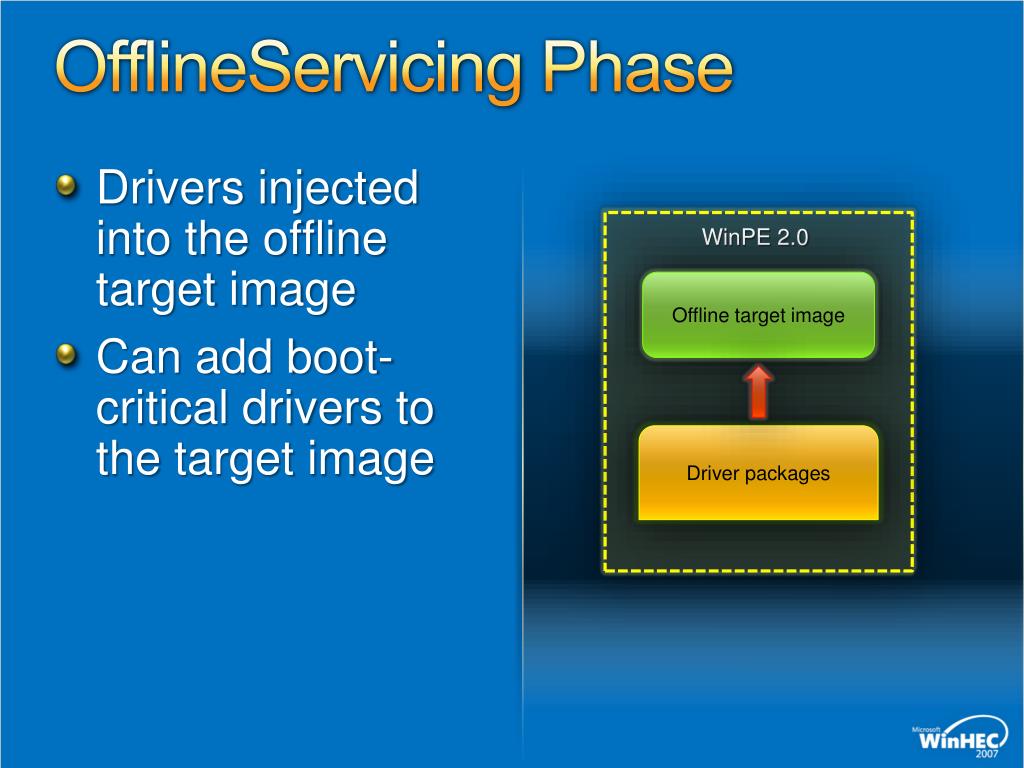 OfflineServicing Phase

Drivers injected into the offline target image

Can add boot-critical drivers to the target image

WinPE 2.0

Offline target image

Driver packages

Microsoft WinHEC 2007